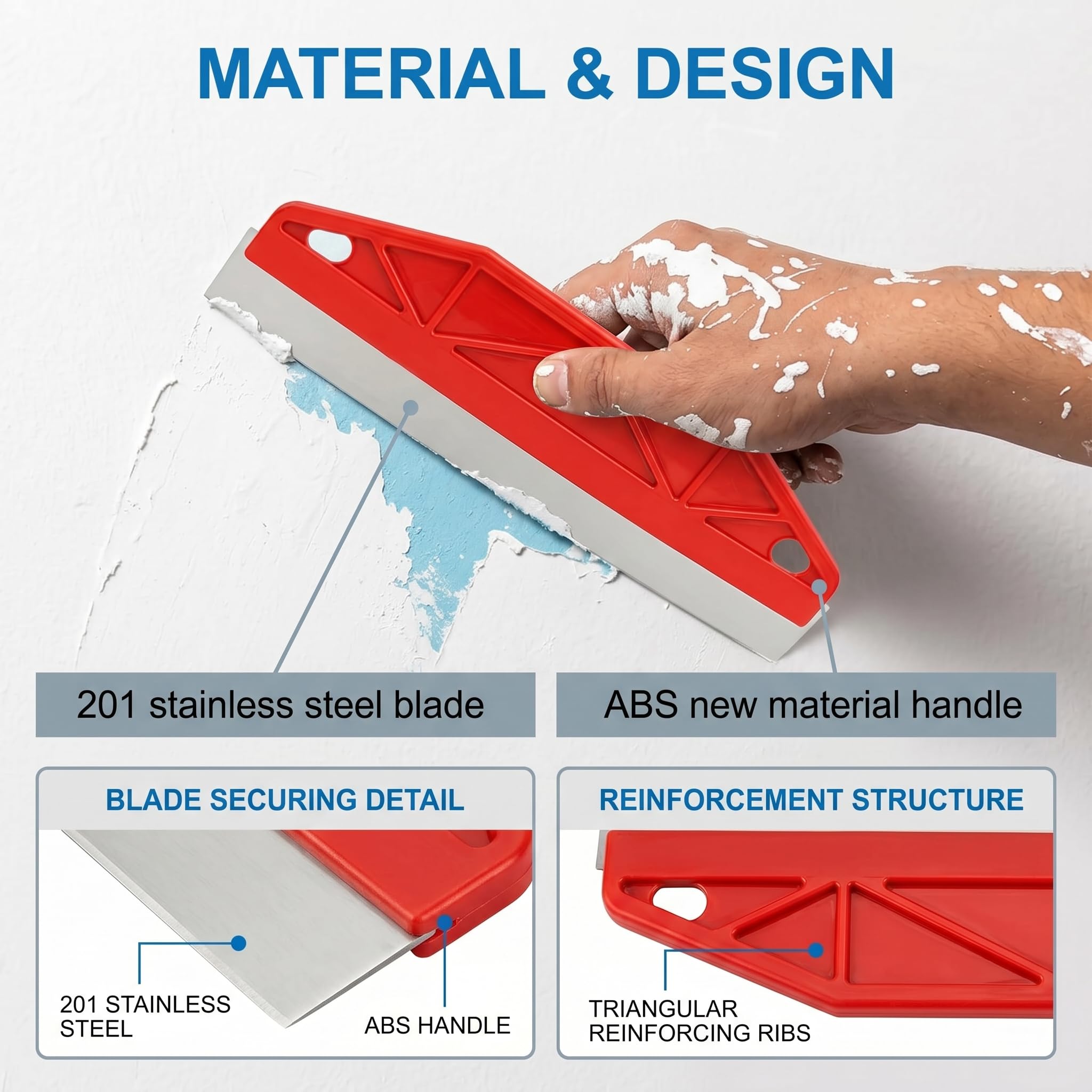 MATERIAL & DESIGN

201 stainless steel blade

ABS new material handle

BLADE SECURING DETAIL

201 STAINLESS STEEL

ABS HANDLE

REINFORCEMENT STRUCTURE

TRIANGULAR REINFORCING RIBS